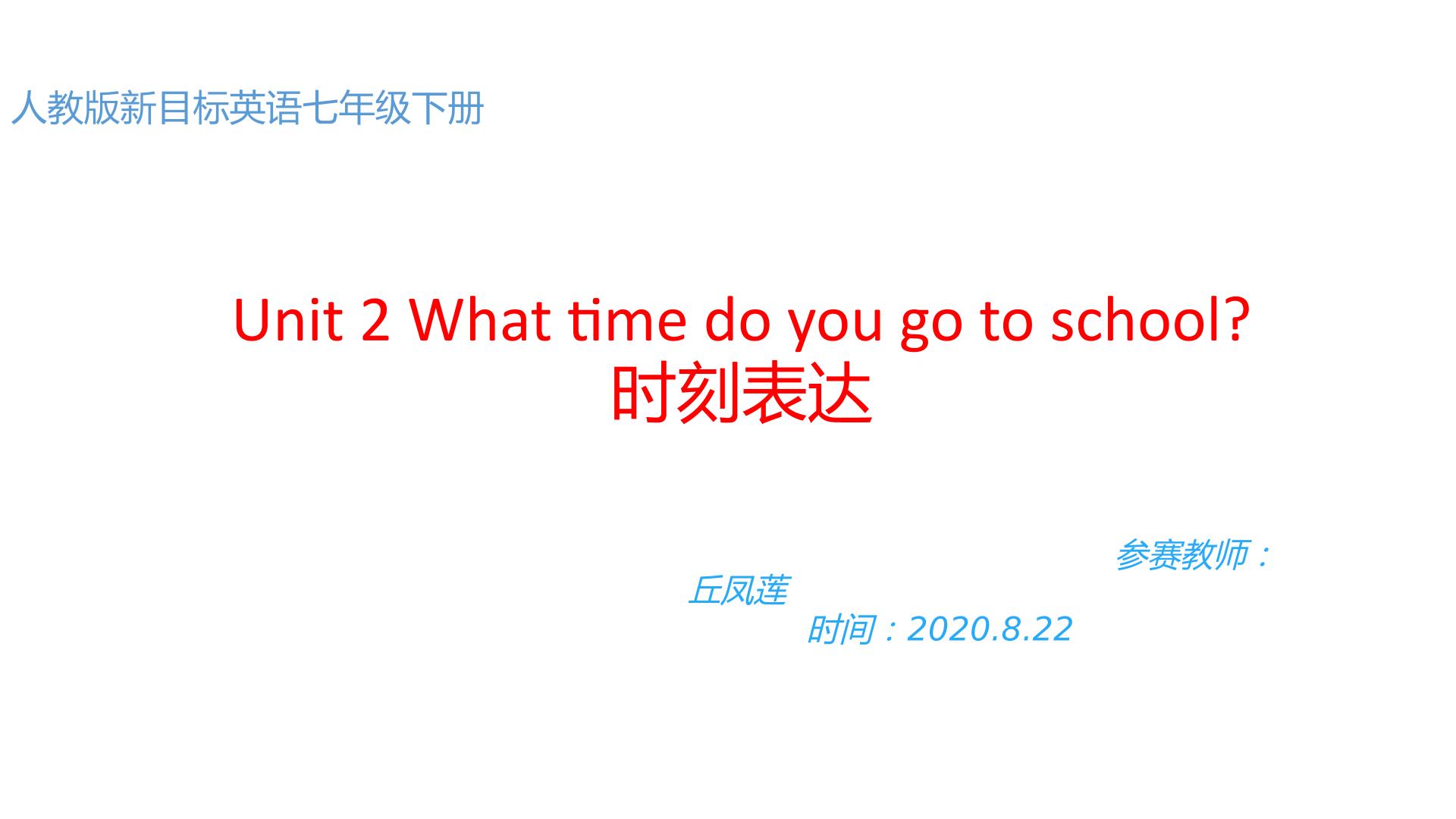 人教版新目标英语七年级下册

Unit 2 What time do you go to school?
时刻表达

参赛教师：
丘凤莲
时间：2020.8.22